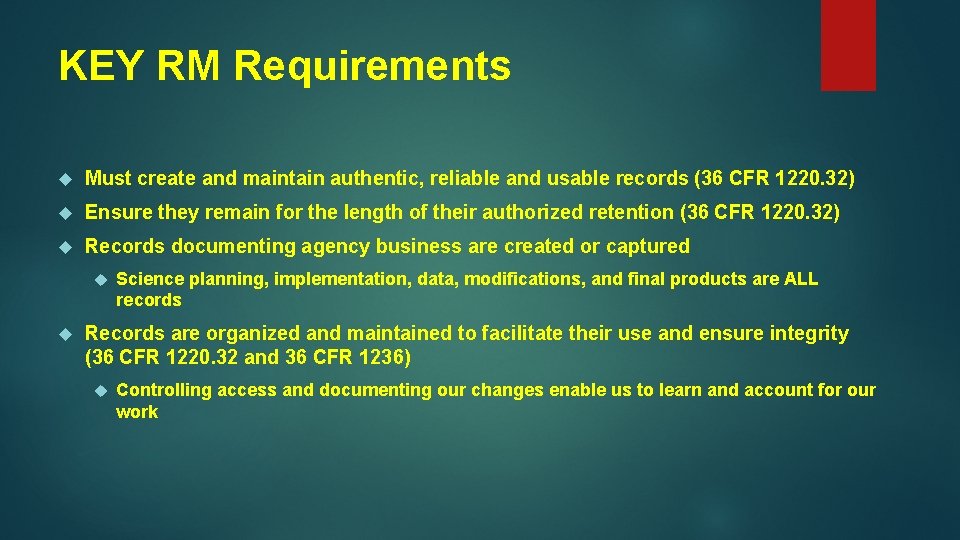 KEY RM Requirements

Must create and maintain authentic, reliable and usable records (36 CFR 1220.32)

Ensure they remain for the length of their authorized retention (36 CFR 1220.32)

Records documenting agency business are created or captured

Science planning, implementation, data, modifications, and final products are ALL records

Records are organized and maintained to facilitate their use and ensure integrity (36 CFR 1220.32 and 36 CFR 1236)

Controlling access and documenting our changes enable us to learn and account for our work